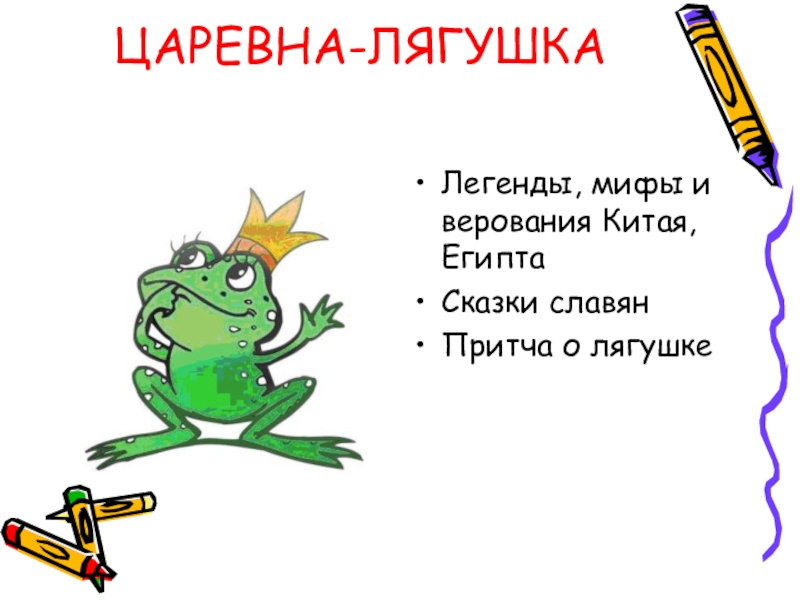 ЦАРЕВНА-ЛЯГУШКА

• Легенды, мифы и верования Китая, Египта
• Сказки славян
• Притча о лягушке